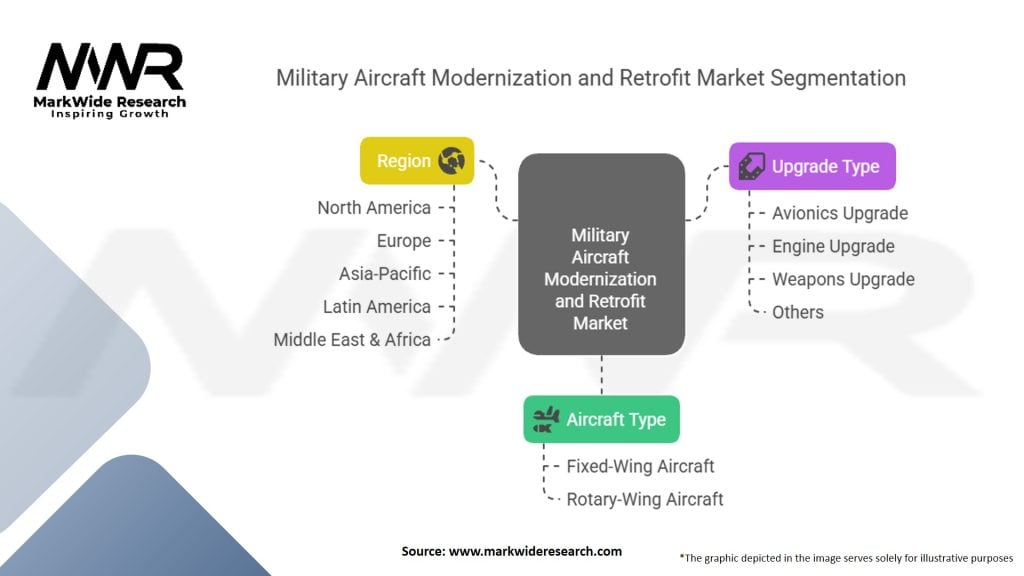 MWR
MarkWide Research
Inspiring Growth

Military Aircraft Modernization and Retrofit Market Segmentation

Region
North America
Europe
Asia-Pacific
Latin America
Middle East & Africa

Military Aircraft Modernization and Retrofit Market

Upgrade Type
Avionics Upgrade
Engine Upgrade
Weapons Upgrade
Others

Aircraft Type
Fixed-Wing Aircraft
Rotary-Wing Aircraft

Source: www.markwideresearch.com

*The graphic depicted in the image serves solely for illustrative purposes